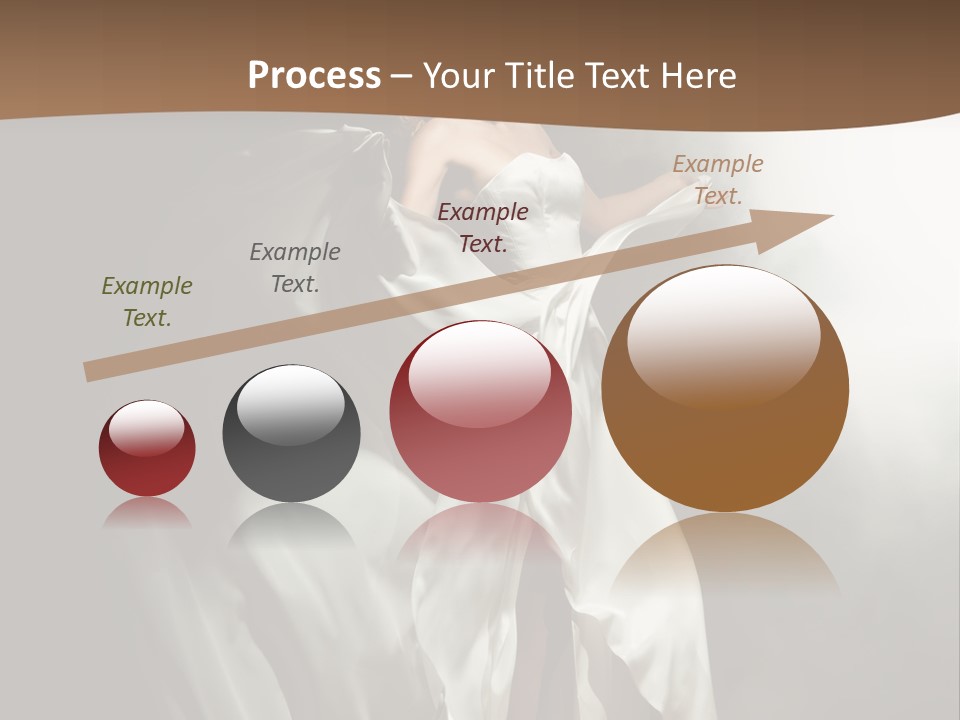 Process – Your Title Text Here

Example Text.

Example Text.

Example Text.

Example Text.